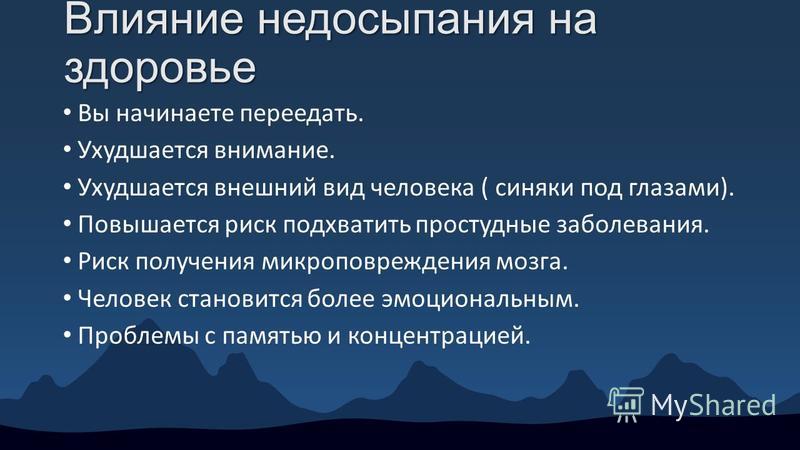 Влияние недосыпания на здоровье

• Вы начинаете переедать.
• Ухудшается внимание.
• Ухудшается внешний вид человека ( синяки под глазами).
• Повышается риск подхватить простудные заболевания.
• Риск получения микроповреждения мозга.
• Человек становится более эмоциональным.
• Проблемы с памятью и концентрацией.

MyShared